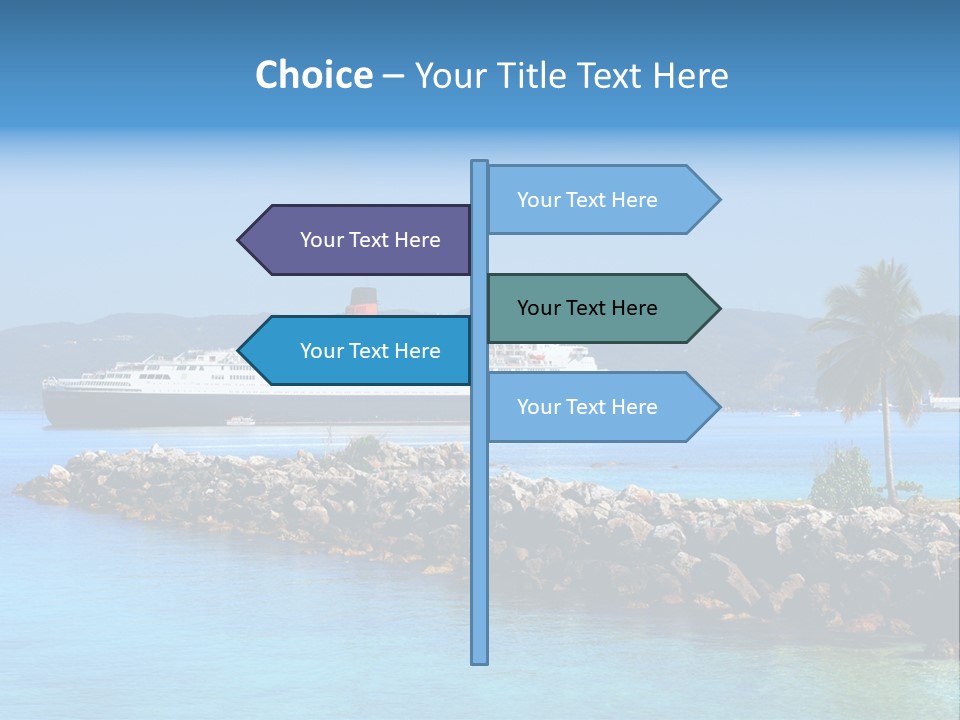 Choice – Your Title Text Here

Your Text Here

Your Text Here

Your Text Here

Your Text Here

Your Text Here